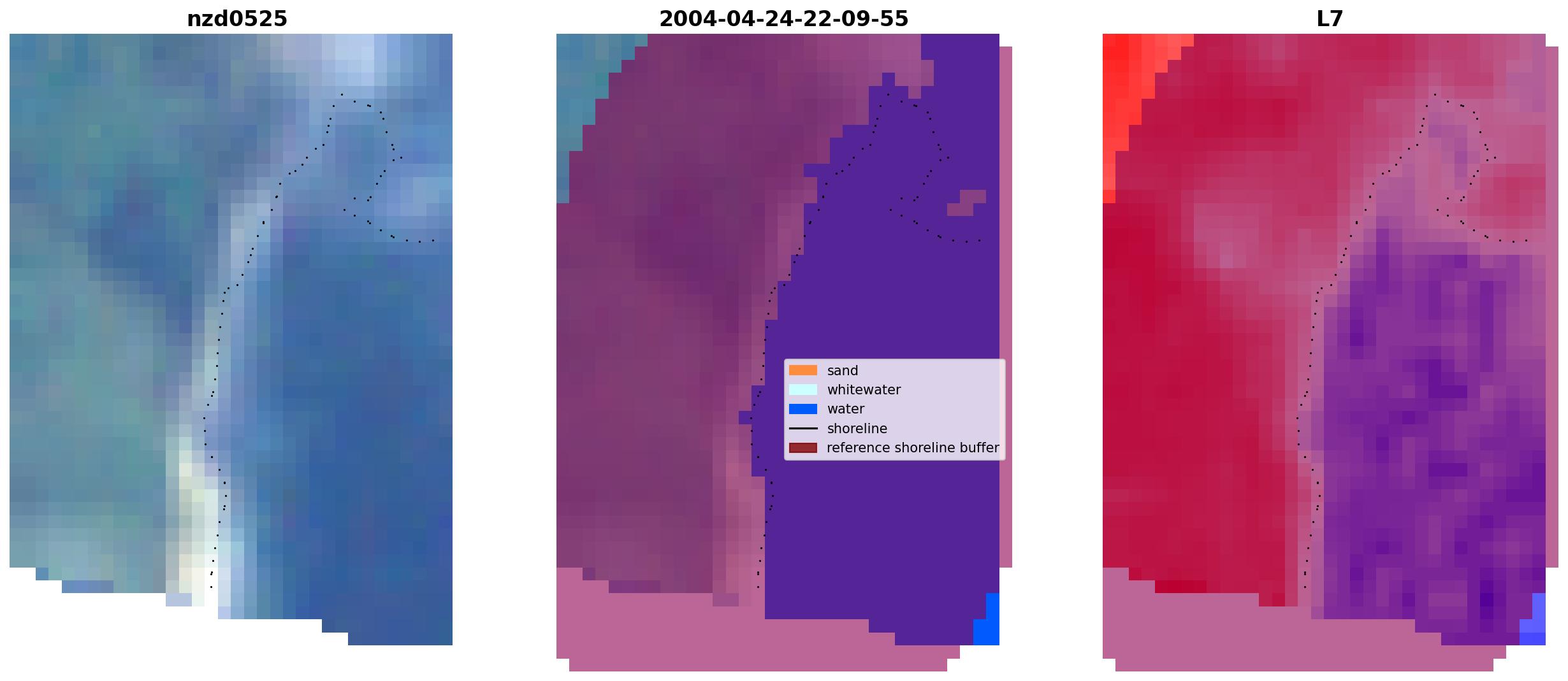 nzd0525

2004-04-24-22-09-55

sand
whitewater
water
shoreline
reference shoreline buffer

L7